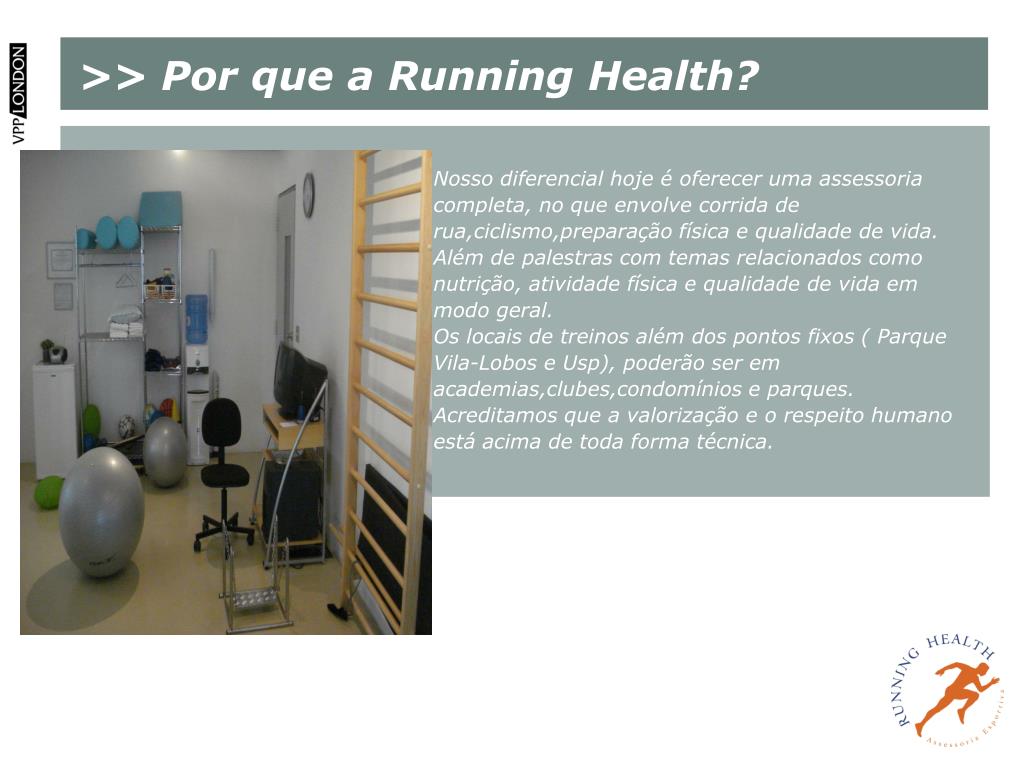 VPP LONDON

>> Por que a Running Health?

Nosso diferencial hoje é oferecer uma assessoria completa, no que envolve corrida de rua,ciclismo,preparação física e qualidade de vida.
Além de palestras com temas relacionados como nutrição, atividade física e qualidade de vida em modo geral.
Os locais de treinos além dos pontos fixos ( Parque Vila-Lobos e Usp), poderão ser em academias,clubes,condomínios e parques.
Acreditamos que a valorização e o respeito humano está acima de toda forma técnica.

RUNNING HEALTH
Assessoria Esportiva